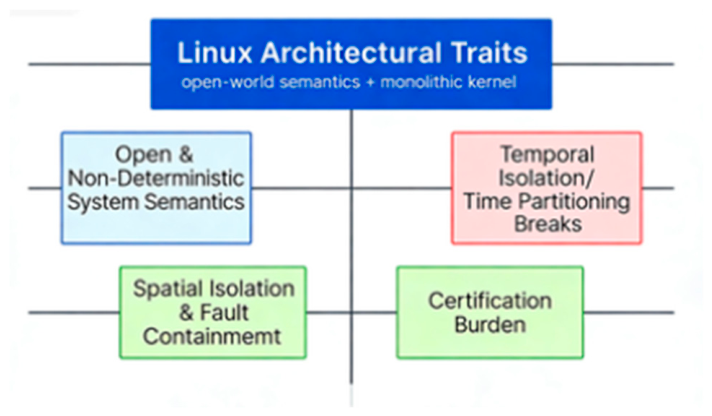 Linux Architectural Traits
open-world semantics + monolithic kernel

Open & Non-Deterministic System Semantics

Temporal Isolation/ Time Partitioning Breaks

Spatial Isolation & Fault Containmemt

Certification Burden